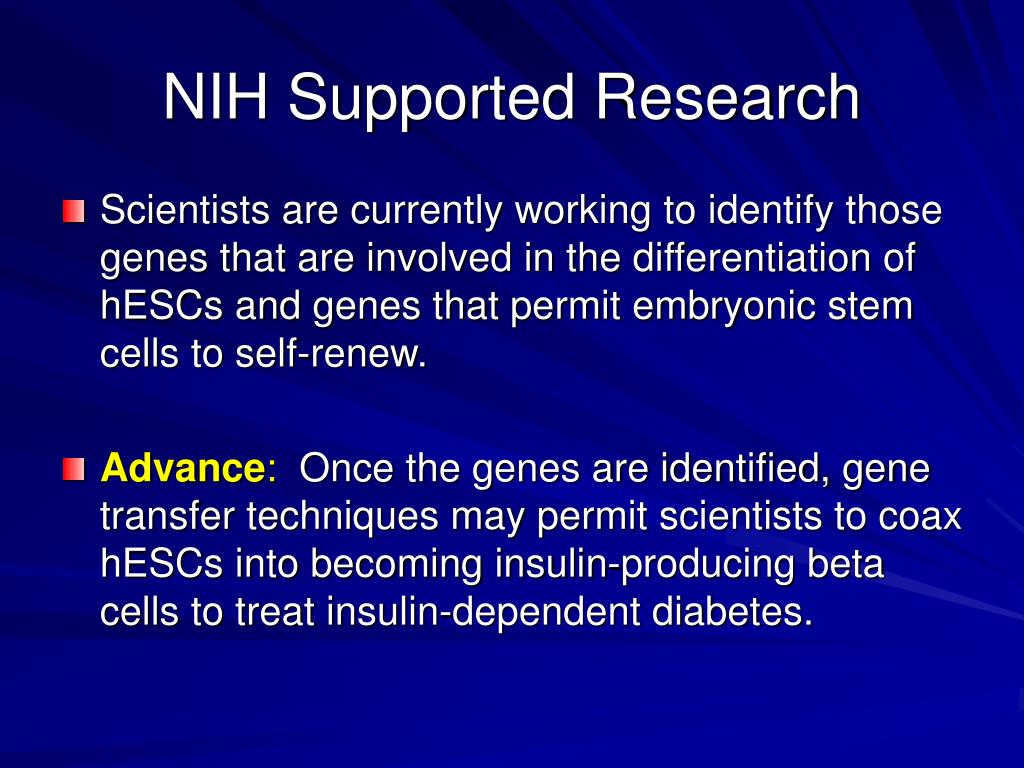 NIH Supported Research

Scientists are currently working to identify those genes that are involved in the differentiation of hESCs and genes that permit embryonic stem cells to self-renew.

Advance: Once the genes are identified, gene transfer techniques may permit scientists to coax hESCs into becoming insulin-producing beta cells to treat insulin-dependent diabetes.